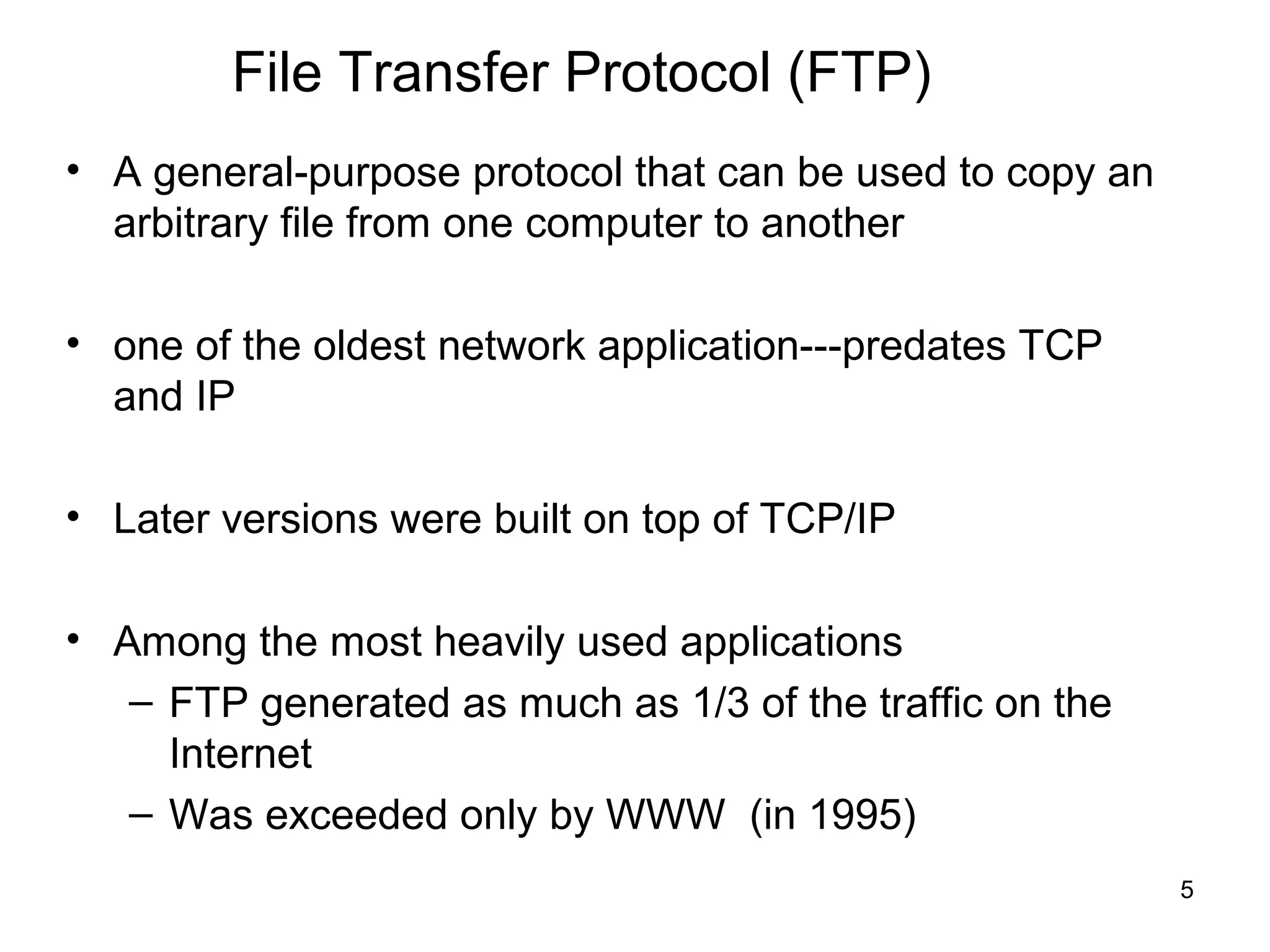 File Transfer Protocol (FTP)

• A general-purpose protocol that can be used to copy an arbitrary file from one computer to another

• one of the oldest network application---predates TCP and IP

• Later versions were built on top of TCP/IP

• Among the most heavily used applications
– FTP generated as much as 1/3 of the traffic on the Internet
– Was exceeded only by WWW (in 1995)

5